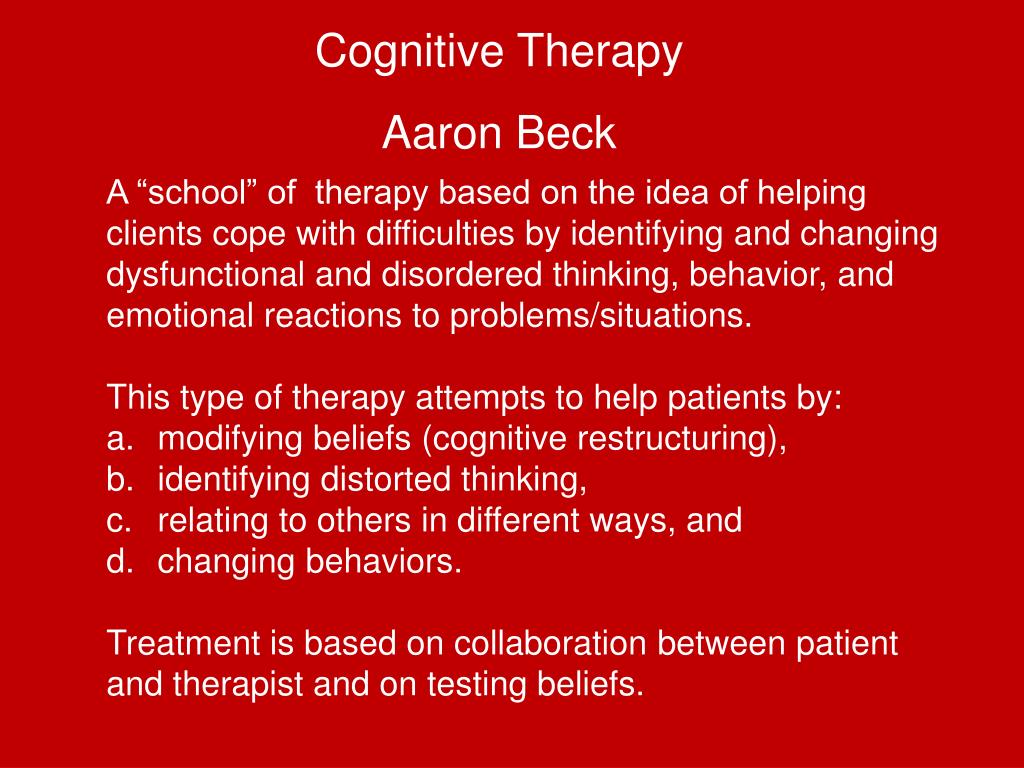 Cognitive Therapy

Aaron Beck

A “school” of therapy based on the idea of helping clients cope with difficulties by identifying and changing dysfunctional and disordered thinking, behavior, and emotional reactions to problems/situations.

This type of therapy attempts to help patients by:
a. modifying beliefs (cognitive restructuring),
b. identifying distorted thinking,
c. relating to others in different ways, and
d. changing behaviors.

Treatment is based on collaboration between patient and therapist and on testing beliefs.